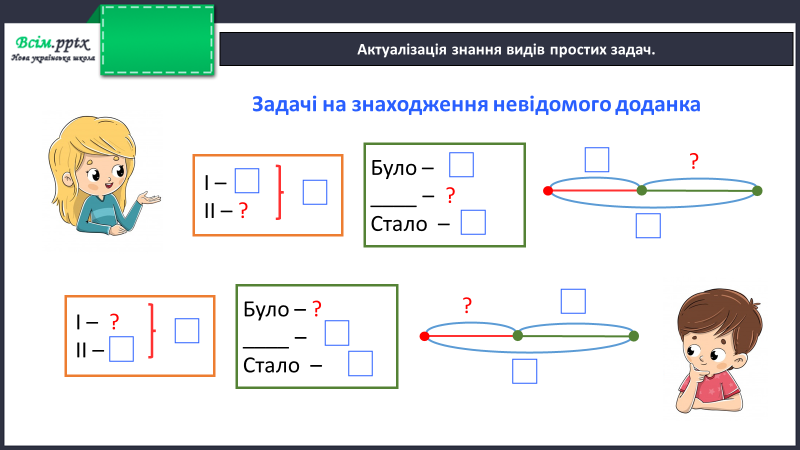 Всім.pptx
Нова українська школа

Актуалізація знання видів простих задач.

Задачі на знаходження невідомого доданка

I –
II – ?

Було –
____ – ?
Стало –

?

I – ?
II –

Було – ?
____ –
Стало –

?